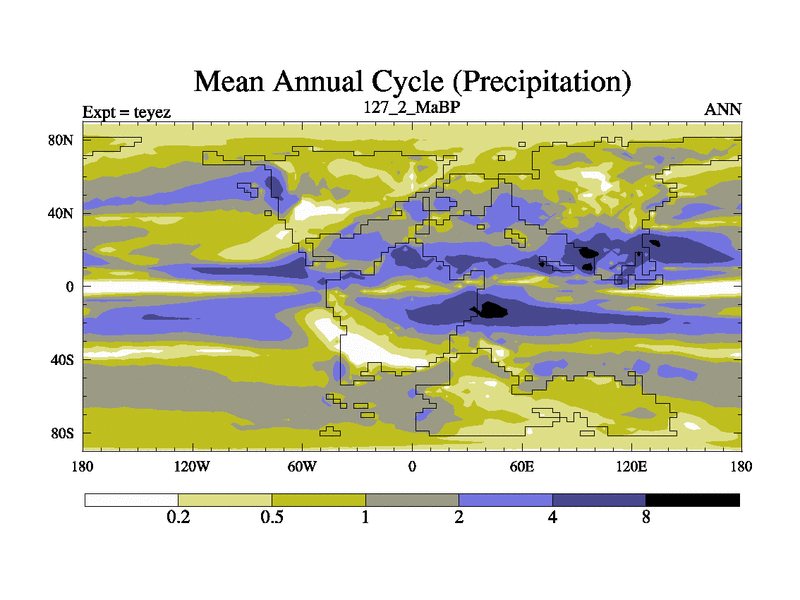 Mean Annual Cycle (Precipitation)

Expt = teyez

127_2_MaBP

ANN

80N
40N
0
40S
80S

180
120W
60W
0
60E
120E
180

0.2
0.5
1
2
4
8